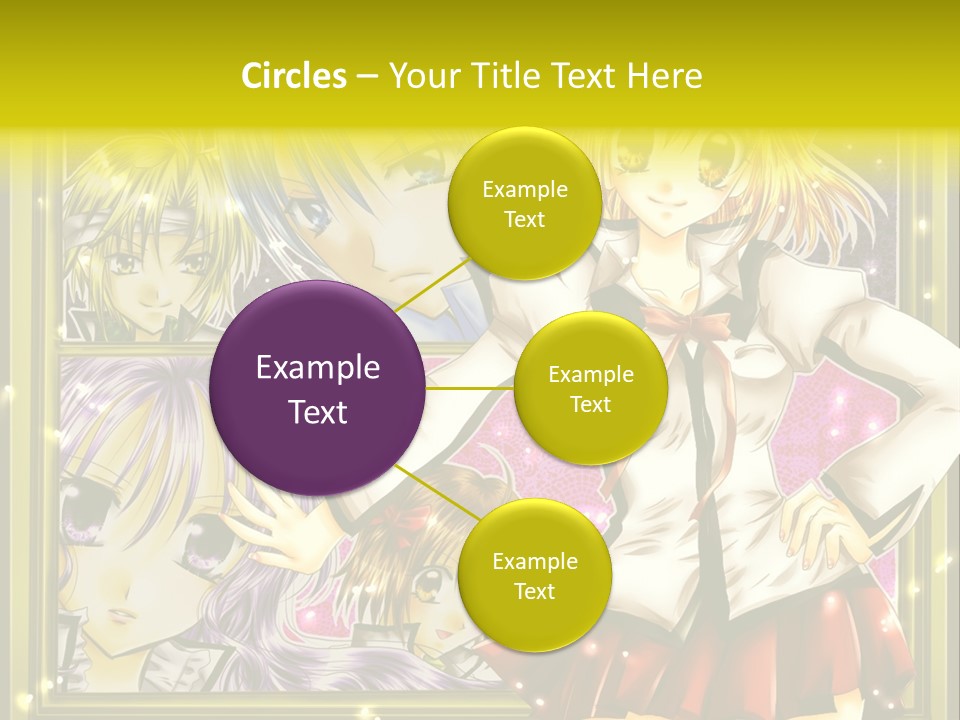 Circles – Your Title Text Here

Example Text

Example Text

Example Text

Example Text